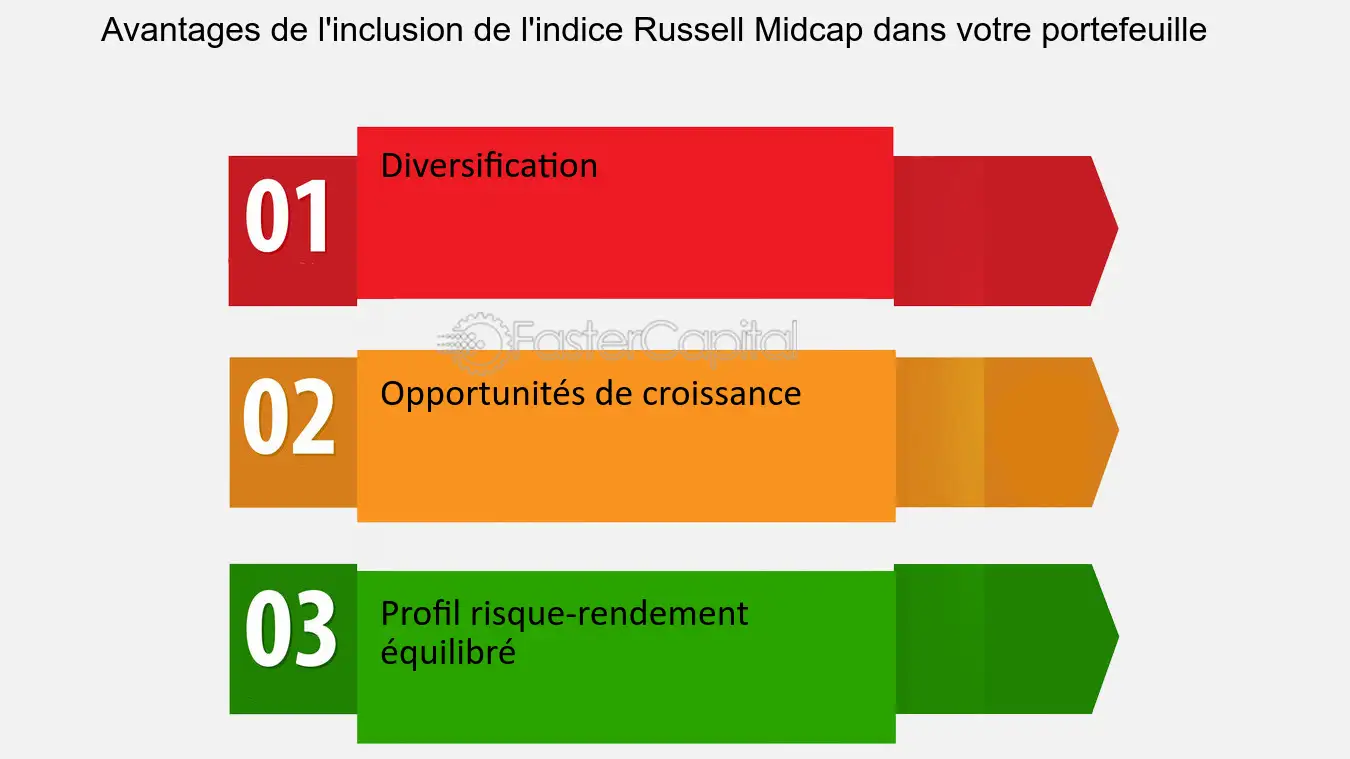 Avantages de l'inclusion de l'indice Russell Midcap dans votre portefeuille

01
Diversification

FasterCapital

02
Opportunités de croissance

03
Profil risque-rendement équilibré